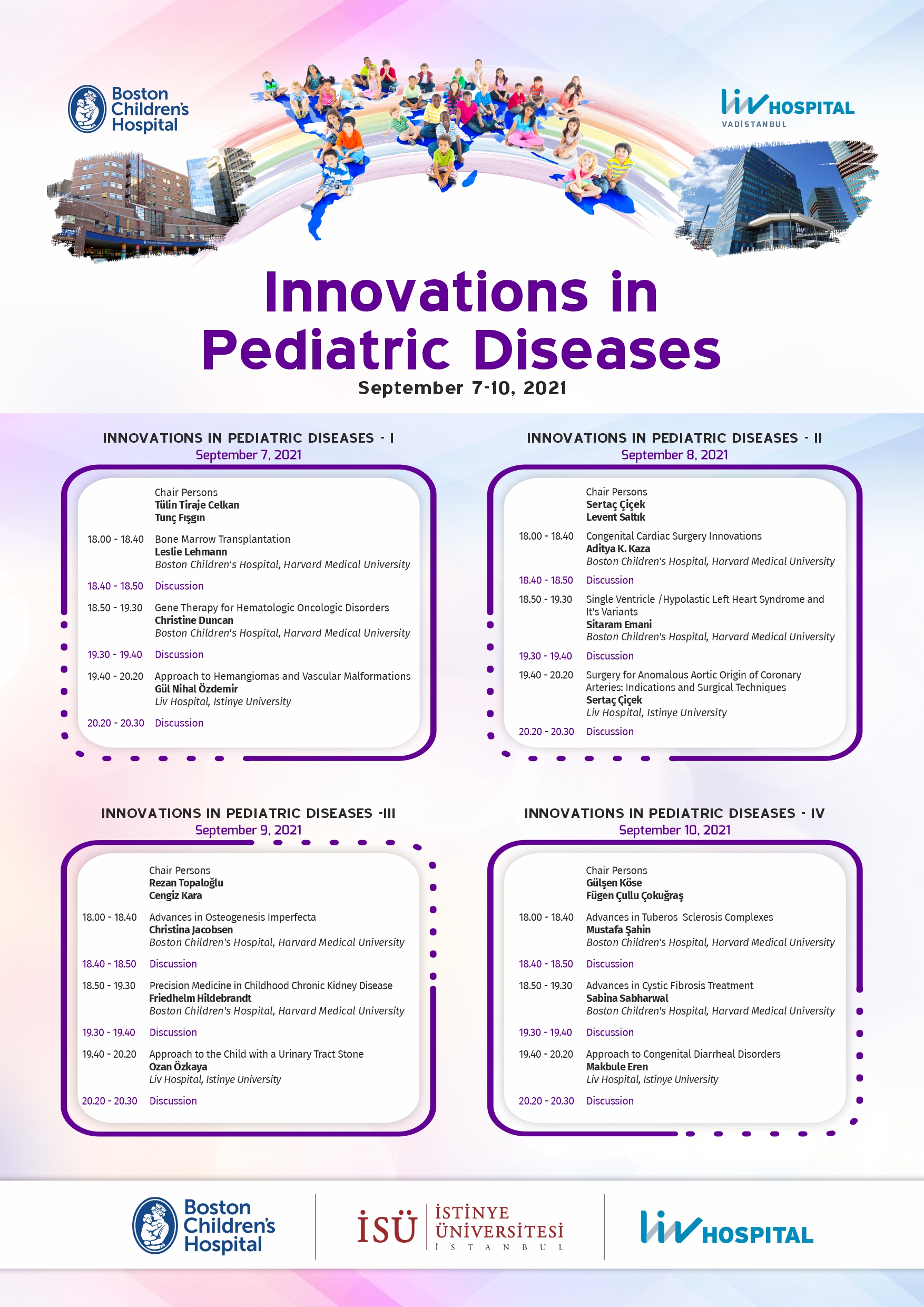 Boston Children's Hospital

liv HOSPITAL
VADİSTANBUL

Innovations in Pediatric Diseases
September 7-10, 2021

INNOVATIONS IN PEDIATRIC DISEASES - I
September 7, 2021

Chair Persons
Tülin Tiraje Celkan
Tunç Fışgın

18.00 - 18.40 Bone Marrow Transplantation
Leslie Lehmann
Boston Children's Hospital, Harvard Medical University

18.40 - 18.50 Discussion

18.50 - 19.30 Gene Therapy for Hematologic Oncologic Disorders
Christine Duncan
Boston Children's Hospital, Harvard Medical University

19.30 - 19.40 Discussion

19.40 - 20.20 Approach to Hemangiomas and Vascular Malformations
Gül Nihal Özdemir
Liv Hospital, Istinye University

20.20 - 20.30 Discussion

INNOVATIONS IN PEDIATRIC DISEASES - II
September 8, 2021

Chair Persons
Sertaç Çiçek
Levent Saltık

18.00 - 18.40 Congenital Cardiac Surgery Innovations
Aditya K. Kaza
Boston Children's Hospital, Harvard Medical University

18.40 - 18.50 Discussion

18.50 - 19.30 Single Ventricle /Hypolastic Left Heart Syndrome and It's Variants
Sitaram Emani
Boston Children's Hospital, Harvard Medical University

19.30 - 19.40 Discussion

19.40 - 20.20 Surgery for Anomalous Aortic Origin of Coronary Arteries: Indications and Surgical Techniques
Sertaç Çiçek
Liv Hospital, Istinye University

20.20 - 20.30 Discussion

INNOVATIONS IN PEDIATRIC DISEASES -III
September 9, 2021

Chair Persons
Rezan Topaloğlu
Cengiz Kara

18.00 - 18.40 Advances in Osteogenesis Imperfecta
Christina Jacobsen
Boston Children's Hospital, Harvard Medical University

18.40 - 18.50 Discussion

18.50 - 19.30 Precision Medicine in Childhood Chronic Kidney Disease
Friedhelm Hildebrandt
Boston Children's Hospital, Harvard Medical University

19.30 - 19.40 Discussion

19.40 - 20.20 Approach to the Child with a Urinary Tract Stone
Ozan Özkaya
Liv Hospital, Istinye University

20.20 - 20.30 Discussion

INNOVATIONS IN PEDIATRIC DISEASES - IV
September 10, 2021

Chair Persons
Gülşen Köse
Fügen Çullu Çokuğraş

18.00 - 18.40 Advances in Tuberos Sclerosis Complexes
Mustafa Şahin
Boston Children's Hospital, Harvard Medical University

18.40 - 18.50 Discussion

18.50 - 19.30 Advances in Cystic Fibrosis Treatment
Sabina Sabharwal
Boston Children's Hospital, Harvard Medical University

19.30 - 19.40 Discussion

19.40 - 20.20 Approach to Congenital Diarrheal Disorders
Makbule Eren
Liv Hospital, Istinye University

20.20 - 20.30 Discussion

Boston Children's Hospital
İSÜ İSTİNYE ÜNİVERSİTESİ İSTANBUL
liv HOSPITAL